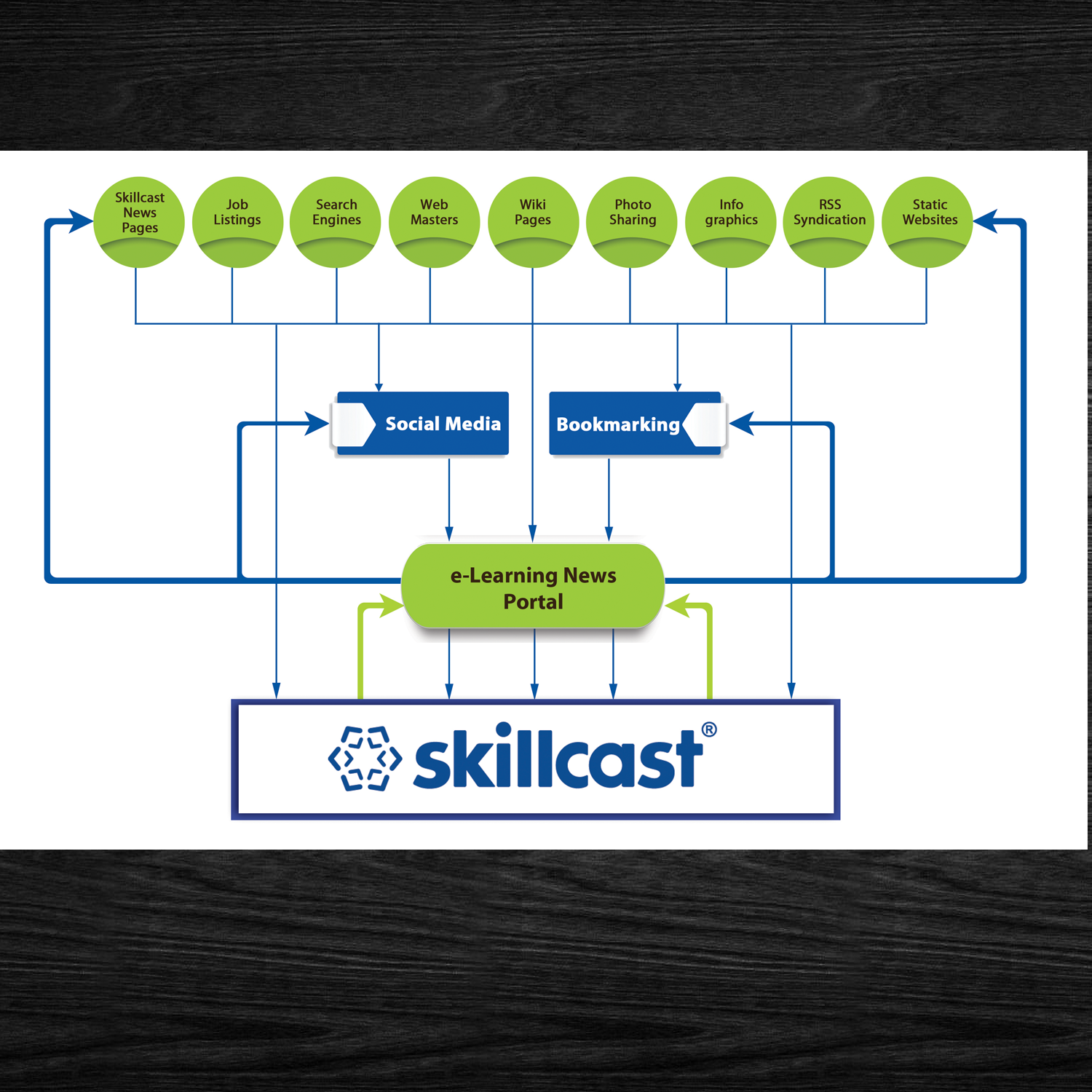 Skillcast News Pages

Job Listings

Search Engines

Web Masters

Wiki Pages

Photo Sharing

Info graphics

RSS Syndication

Static Websites

Social Media

Bookmarking

e-Learning News Portal

skillcast®